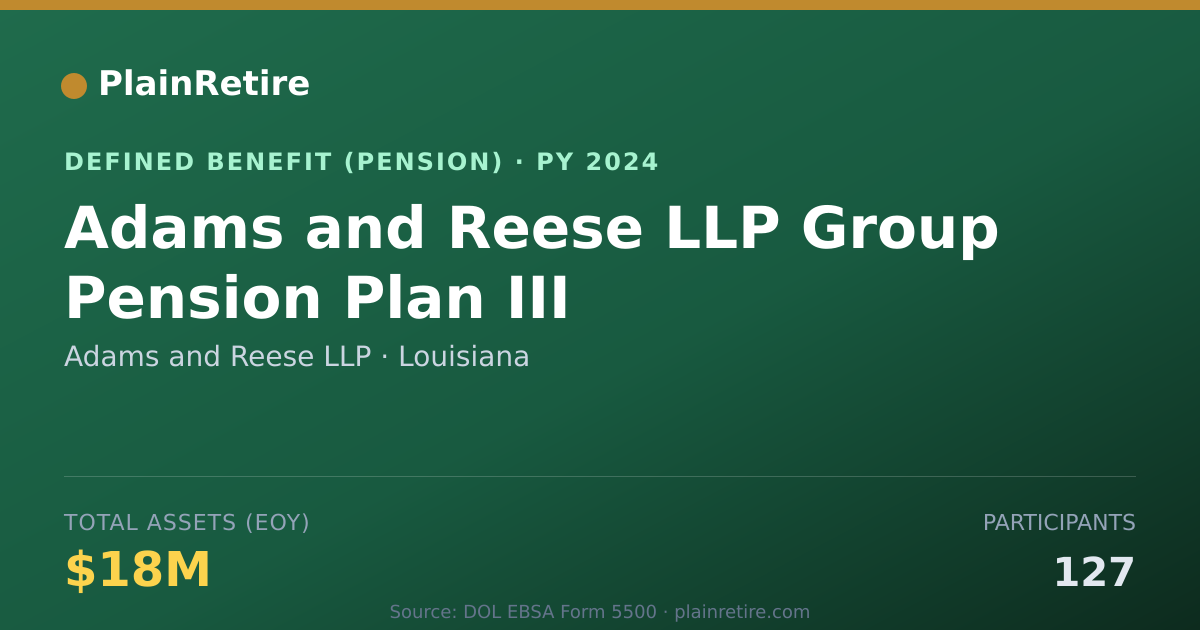 PlainRetire

DEFINED BENEFIT (PENSION) · PY 2024

Adams and Reese LLP Group Pension Plan III

Adams and Reese LLP · Louisiana

TOTAL ASSETS (EOY)

$18M

PARTICIPANTS

127

Source: DOL EBSA Form 5500 · plainretire.com